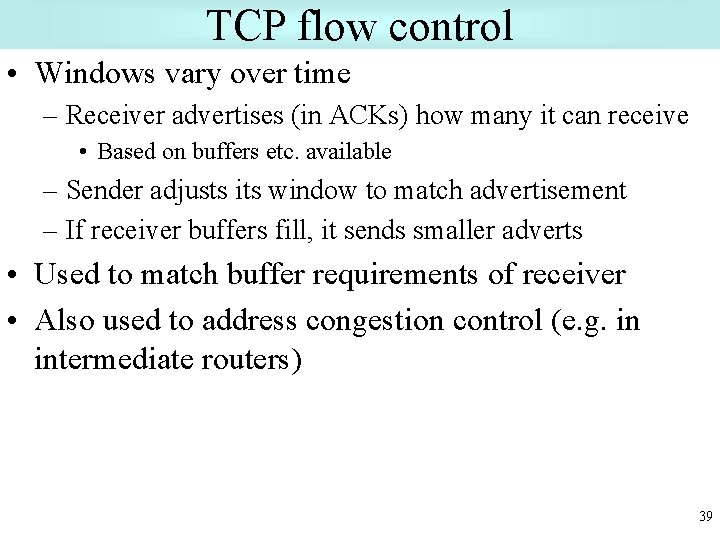 TCP flow control

• Windows vary over time
– Receiver advertises (in ACKs) how many it can receive
• Based on buffers etc. available
– Sender adjusts its window to match advertisement
– If receiver buffers fill, it sends smaller adverts
• Used to match buffer requirements of receiver
• Also used to address congestion control (e.g. in intermediate routers)

39